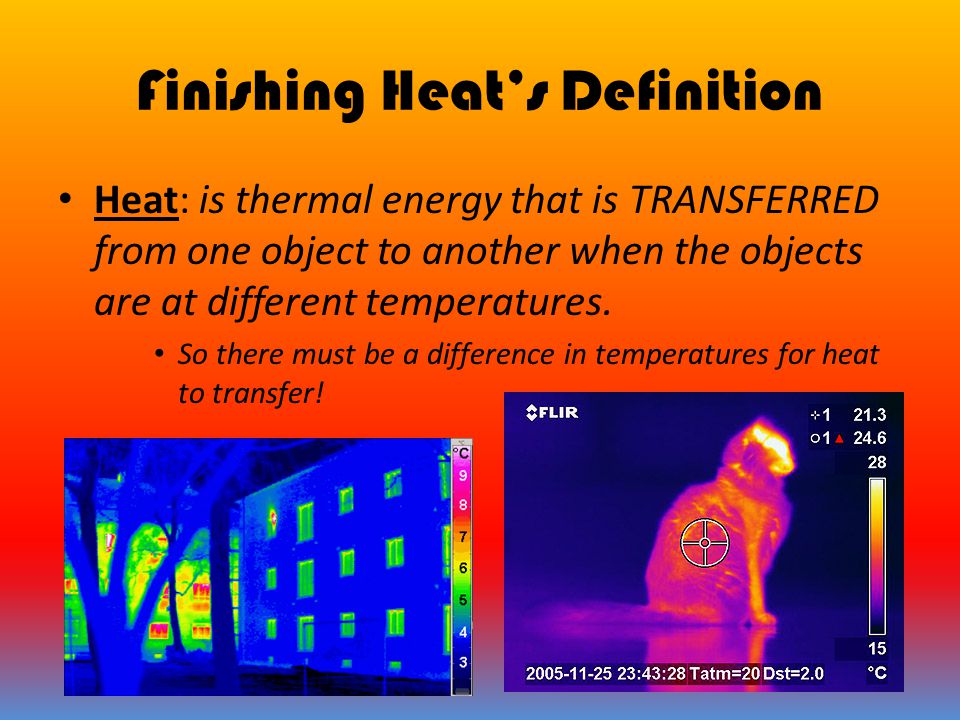 Finishing Heat's Definition

• Heat: is thermal energy that is TRANSFERRED from one object to another when the objects are at different temperatures.

• So there must be a difference in temperatures for heat to transfer!

°C
9
8
7
6
5
4
3

FLIR
1 21.3
1 24.6
28
15
°C
2005-11-25 23:43:28 Tatm=20 Dst=2.0